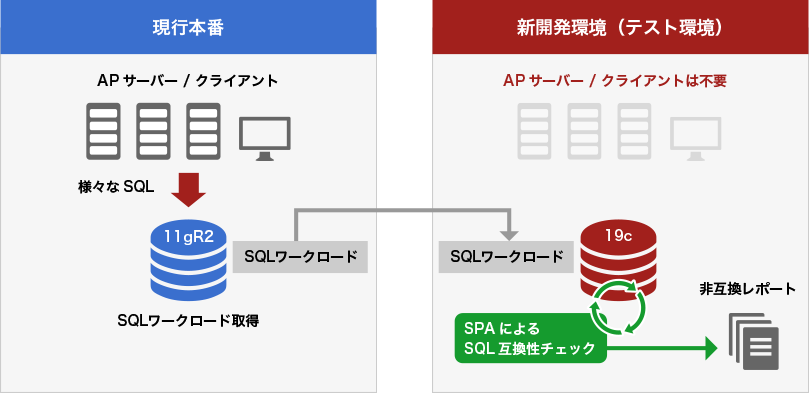 現行本番

AP サーバー / クライアント

様々な SQL

11gR2

SQLワークロード

SQLワークロード取得

新開発環境（テスト環境）

AP サーバー / クライアントは不要

SQLワークロード

19c

非互換レポート

SPA による
SQL 互換性チェック